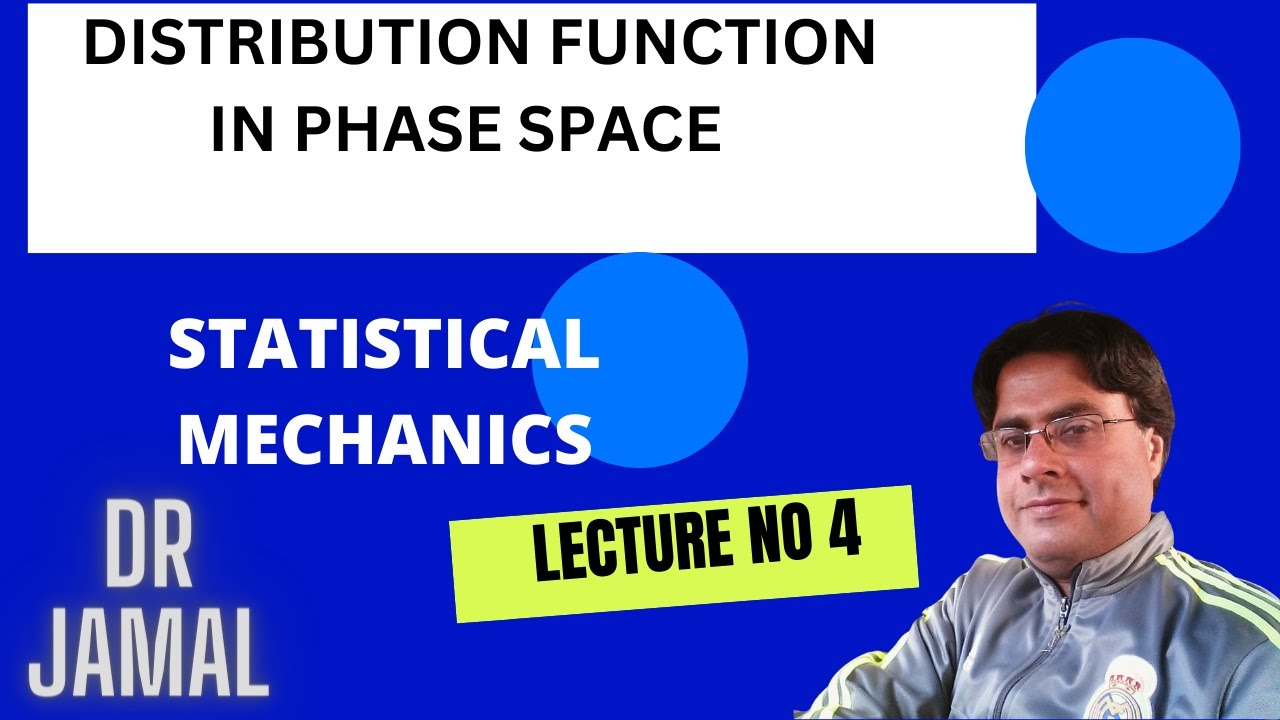 DISTRIBUTION FUNCTION IN PHASE SPACE

STATISTICAL MECHANICS

LECTURE NO 4

DR JAMAL